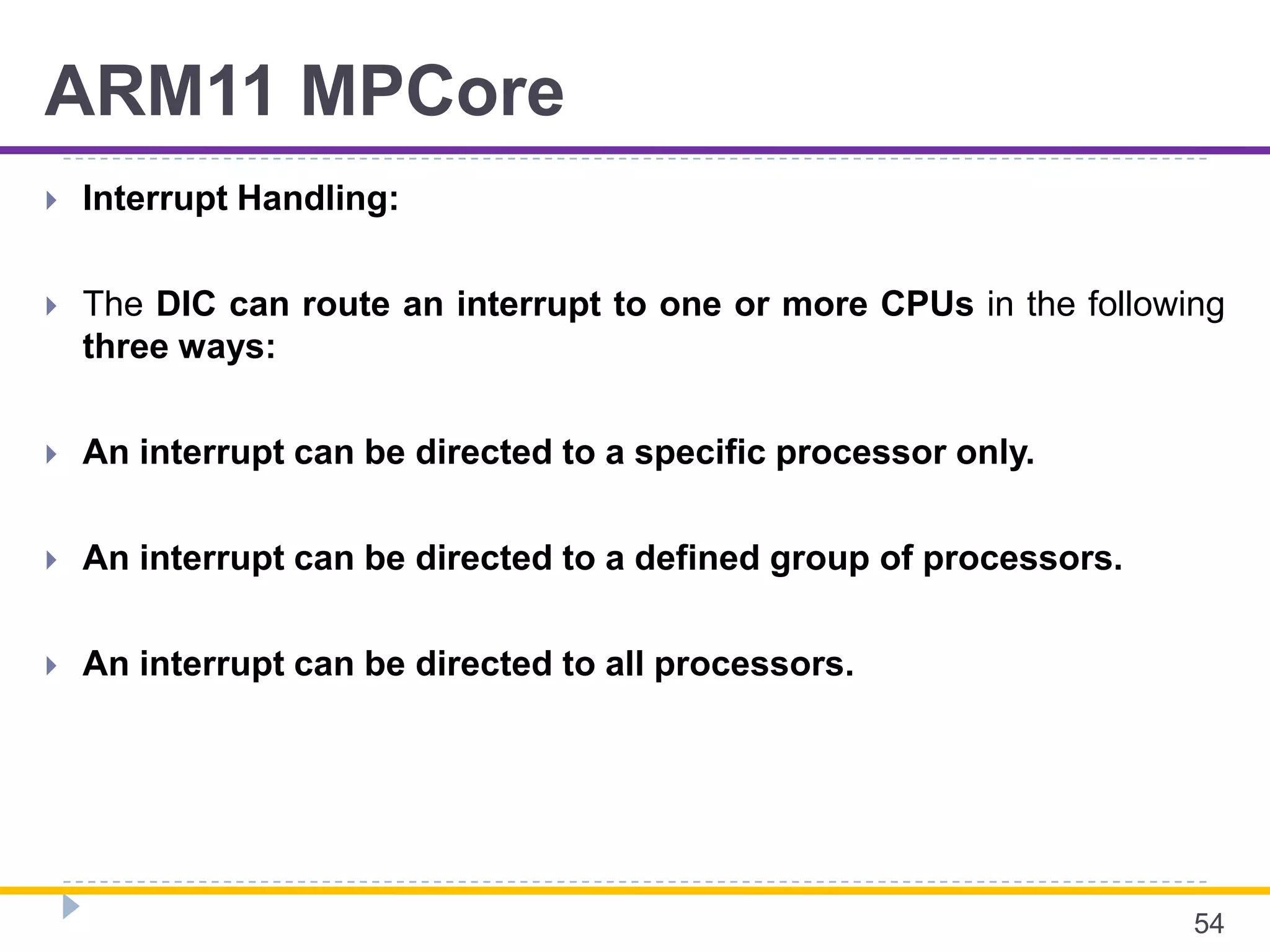 ARM11 MPCore

Interrupt Handling:

The DIC can route an interrupt to one or more CPUs in the following three ways:

An interrupt can be directed to a specific processor only.

An interrupt can be directed to a defined group of processors.

An interrupt can be directed to all processors.

54